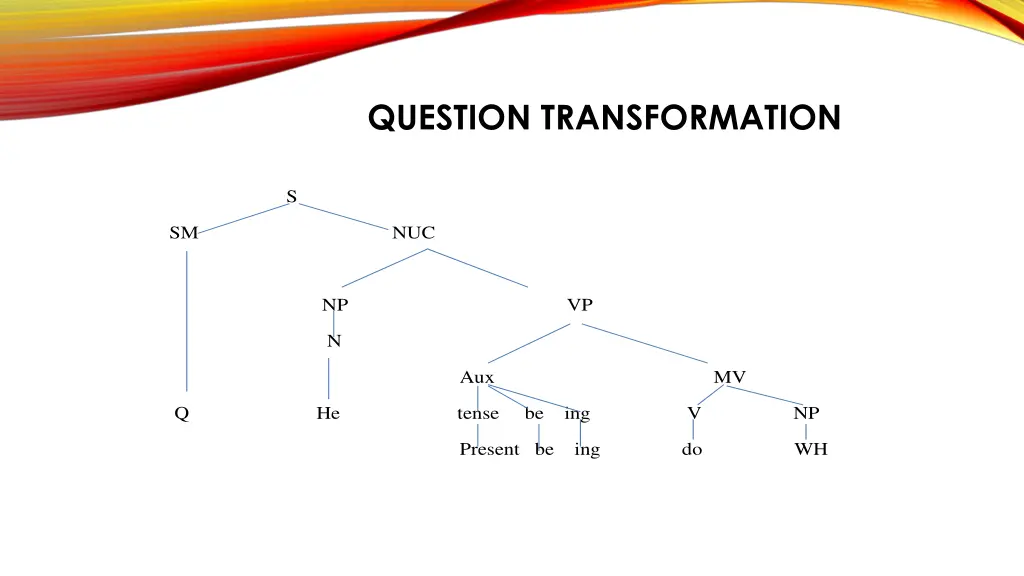 QUESTION TRANSFORMATION

S

SM NUC

NP VP

N

Aux MV

Q He tense be ing V NP

Present be ing do WH